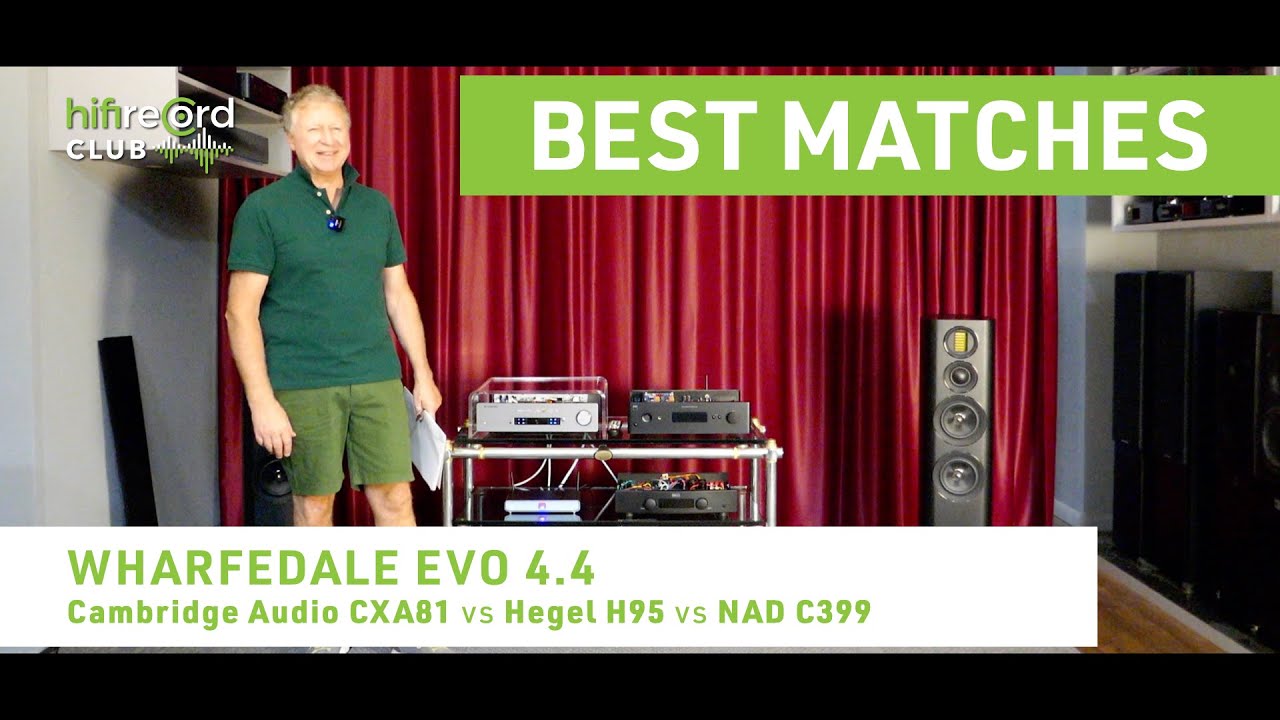 hifirecord
CLUB

BEST MATCHES

WHARFEDALE EVO 4.4
Cambridge Audio CXA81 vs Hegel H95 vs NAD C399